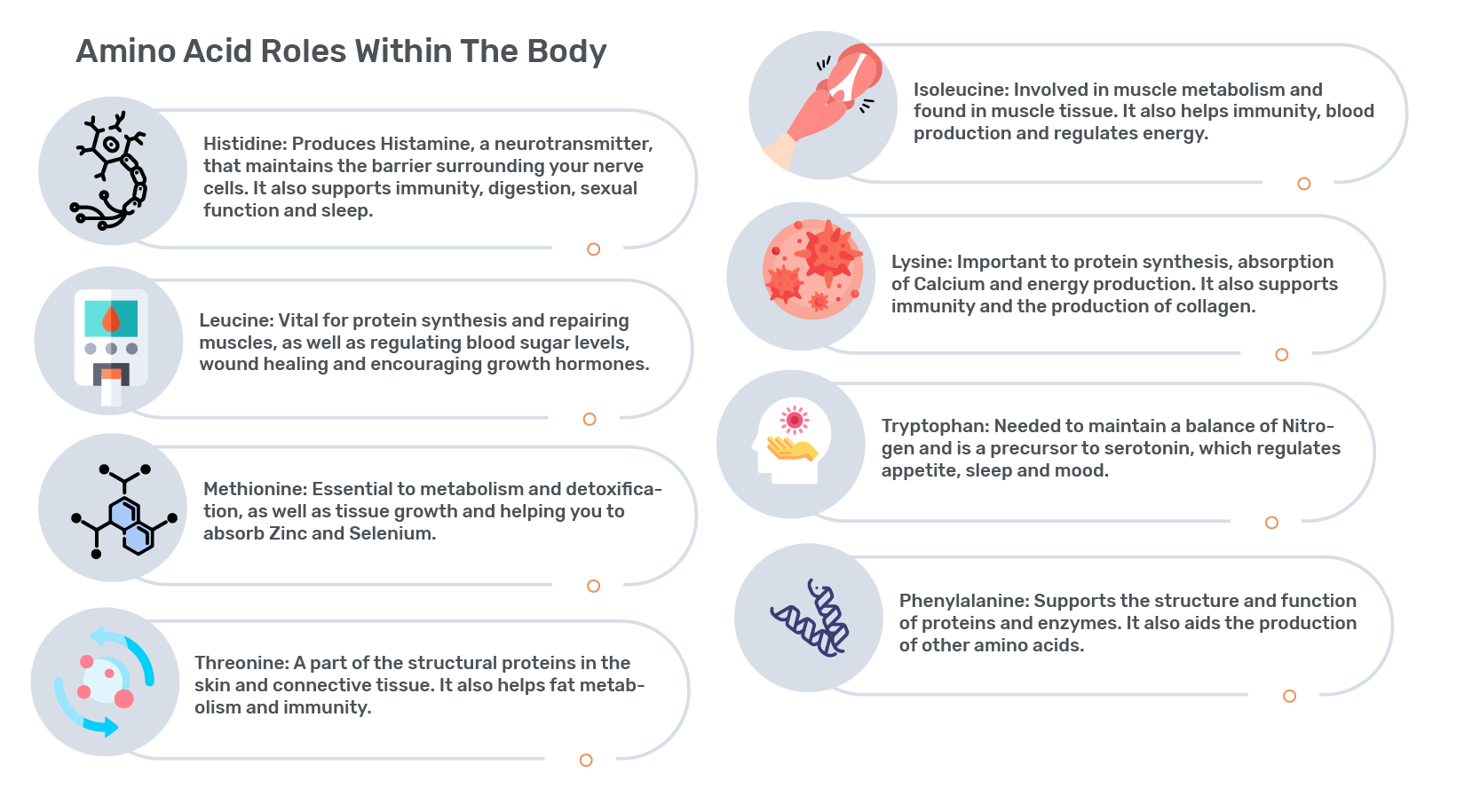 Amino Acid Roles Within The Body

Histidine: Produces Histamine, a neurotransmitter, that maintains the barrier surrounding your nerve cells. It also supports immunity, digestion, sexual function and sleep.

Leucine: Vital for protein synthesis and repairing muscles, as well as regulating blood sugar levels, wound healing and encouraging growth hormones.

Methionine: Essential to metabolism and detoxification, as well as tissue growth and helping you to absorb Zinc and Selenium.

Threonine: A part of the structural proteins in the skin and connective tissue. It also helps fat metabolism and immunity.

Isoleucine: Involved in muscle metabolism and found in muscle tissue. It also helps immunity, blood production and regulates energy.

Lysine: Important to protein synthesis, absorption of Calcium and energy production. It also supports immunity and the production of collagen.

Tryptophan: Needed to maintain a balance of Nitrogen and is a precursor to serotonin, which regulates appetite, sleep and mood.

Phenylalanine: Supports the structure and function of proteins and enzymes. It also aids the production of other amino acids.